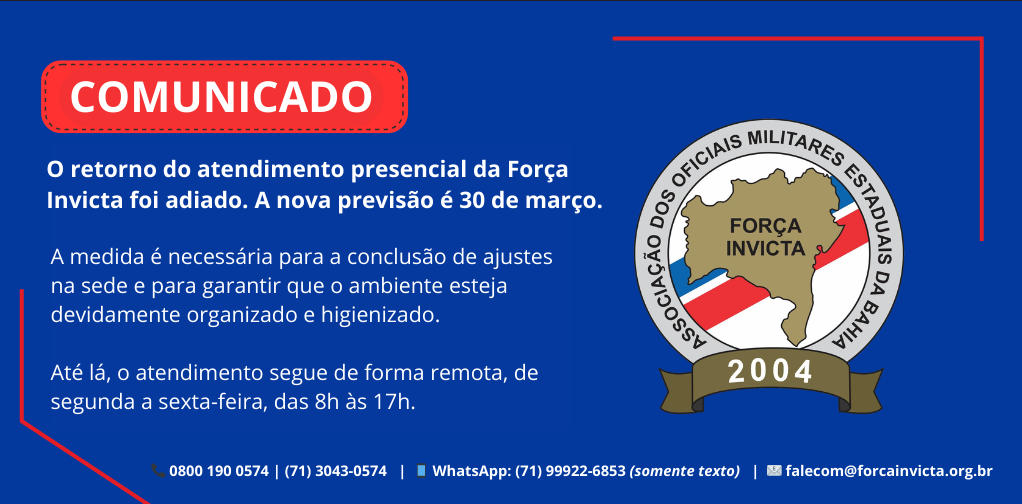 COMUNICADO

O retorno do atendimento presencial da Força Invicta foi adiado. A nova previsão é 30 de março.

A medida é necessária para a conclusão de ajustes na sede e para garantir que o ambiente esteja devidamente organizado e higienizado.

Até lá, o atendimento segue de forma remota, de segunda a sexta-feira, das 8h às 17h.

ASSOCIAÇÃO DOS OFICIAIS MILITARES ESTADUAIS DA BAHIA
FORÇA INVICTA
2004

0800 190 0574 | (71) 3043-0574 | WhatsApp: (71) 99922-6853 (somente texto) | falecom@forcainvicta.org.br